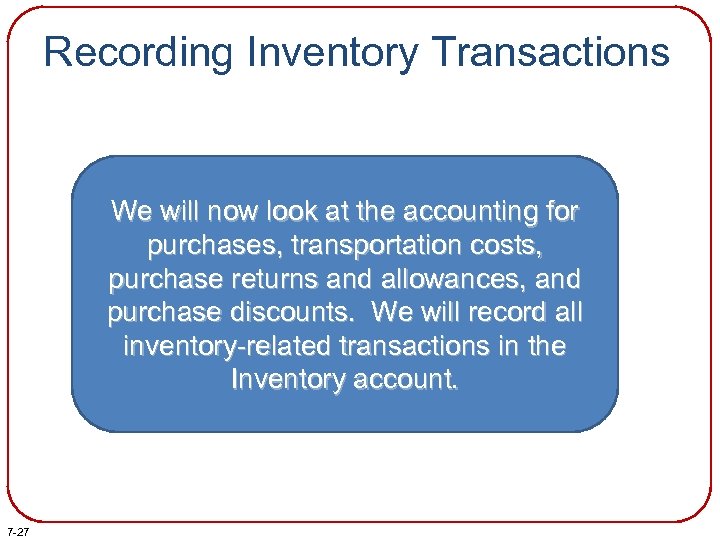 Recording Inventory Transactions

We will now look at the accounting for purchases, transportation costs, purchase returns and allowances, and purchase discounts.  We will record all inventory-related transactions in the Inventory account.

7-27